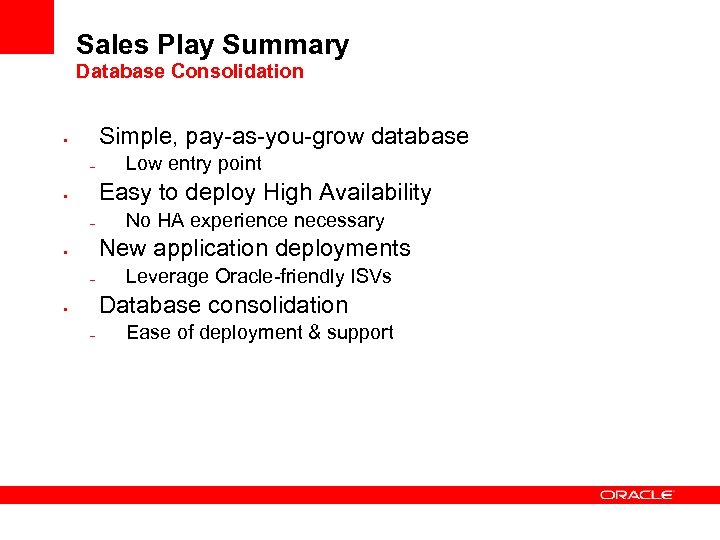 Sales Play Summary
Database Consolidation

- Simple, pay-as-you-grow database
  - Low entry point
- Easy to deploy High Availability
  - No HA experience necessary
- New application deployments
  - Leverage Oracle-friendly ISVs
- Database consolidation
  - Ease of deployment & support

ORACLE